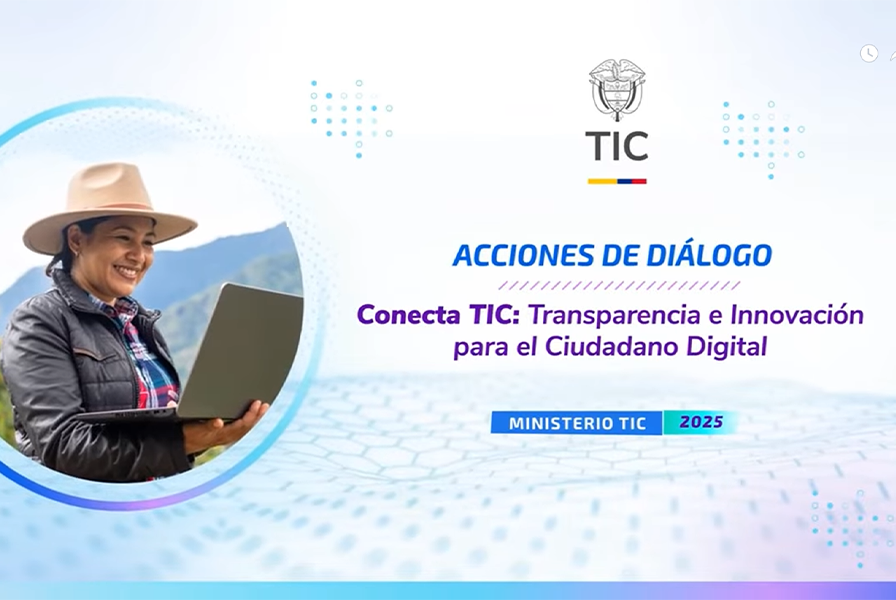 TIC

ACCIONES DE DIÁLOGO

Conecta TIC: Transparencia e Innovación para el Ciudadano Digital

MINISTERIO TIC 2025